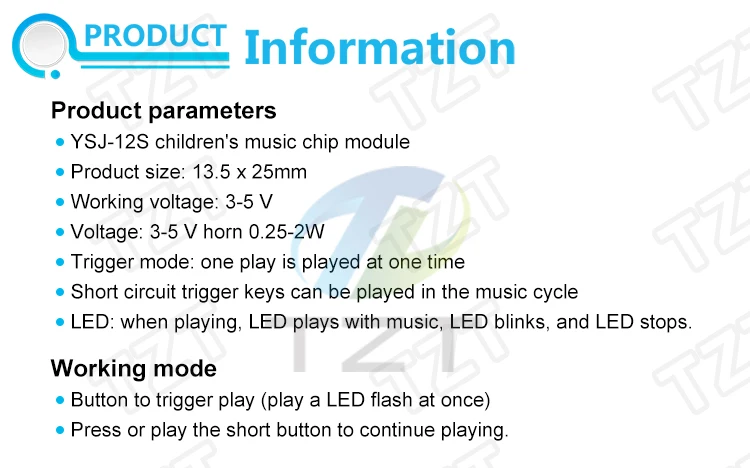 PRODUCT Information

Product parameters
• YSJ-12S children's music chip module
• Product size: 13.5 x 25mm
• Working voltage: 3-5 V
• Voltage: 3-5 V horn 0.25-2W
• Trigger mode: one play is played at one time
• Short circuit trigger keys can be played in the music cycle
• LED: when playing, LED plays with music, LED blinks, and LED stops.

Working mode
• Button to trigger play (play a LED flash at once)
• Press or play the short button to continue playing.

TZT